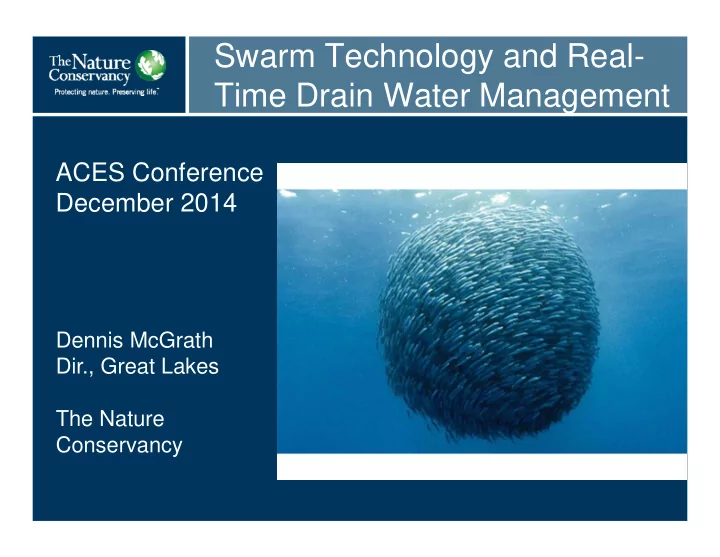 The Nature Conservancy
Protecting nature. Preserving life.

Swarm Technology and Real-Time Drain Water Management

ACES Conference
December 2014

Dennis McGrath
Dir., Great Lakes

The Nature Conservancy